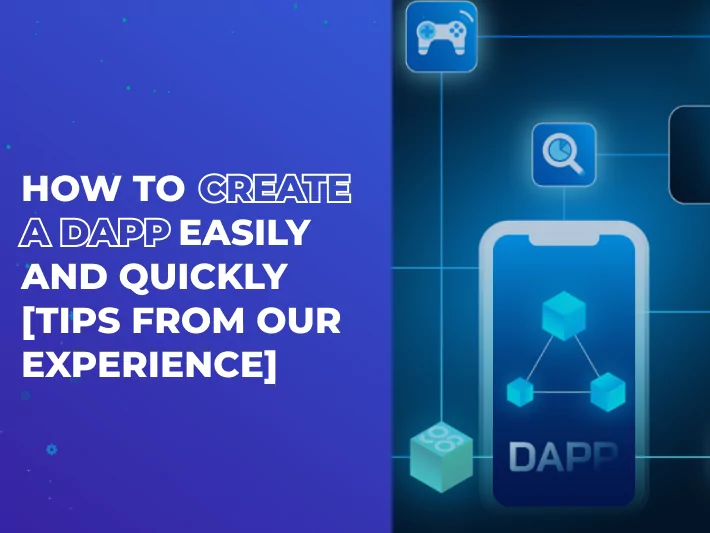 HOW TO CREATE A DAPP EASILY AND QUICKLY [TIPS FROM OUR EXPERIENCE]

DAPP